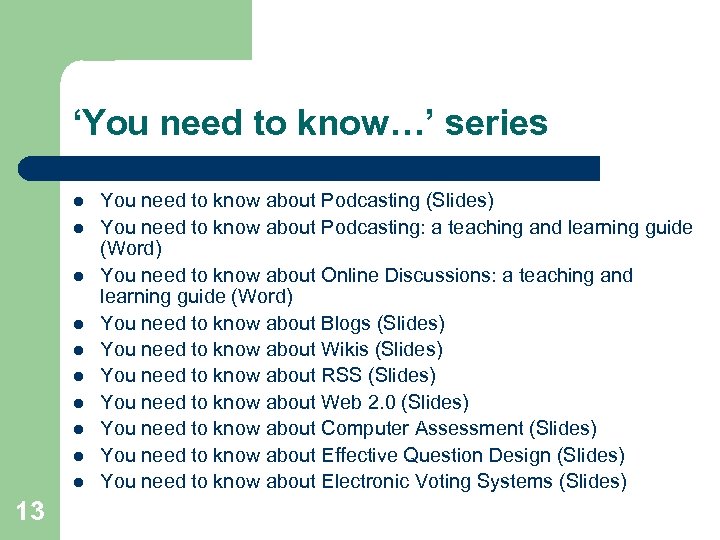 ‘You need to know…’ series

- You need to know about Podcasting (Slides)
- You need to know about Podcasting: a teaching and learning guide (Word)
- You need to know about Online Discussions: a teaching and learning guide (Word)
- You need to know about Blogs (Slides)
- You need to know about Wikis (Slides)
- You need to know about RSS (Slides)
- You need to know about Web 2.0 (Slides)
- You need to know about Computer Assessment (Slides)
- You need to know about Effective Question Design (Slides)
- You need to know about Electronic Voting Systems (Slides)

13